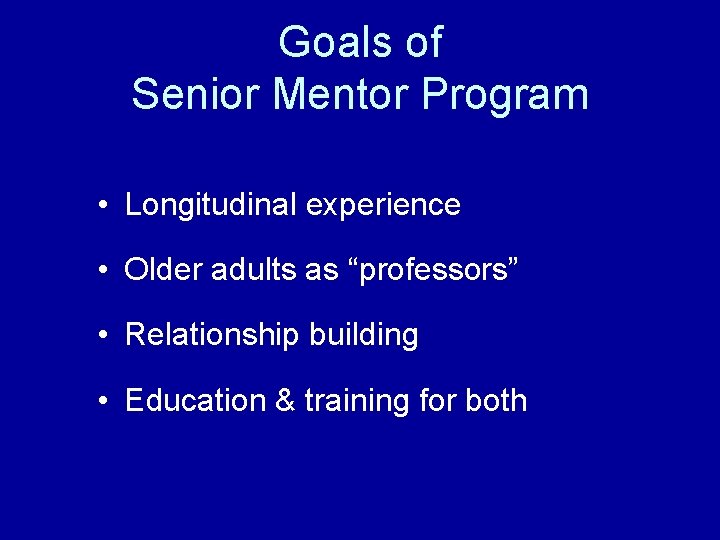 Goals of
Senior Mentor Program

• Longitudinal experience

• Older adults as “professors”

• Relationship building

• Education & training for both